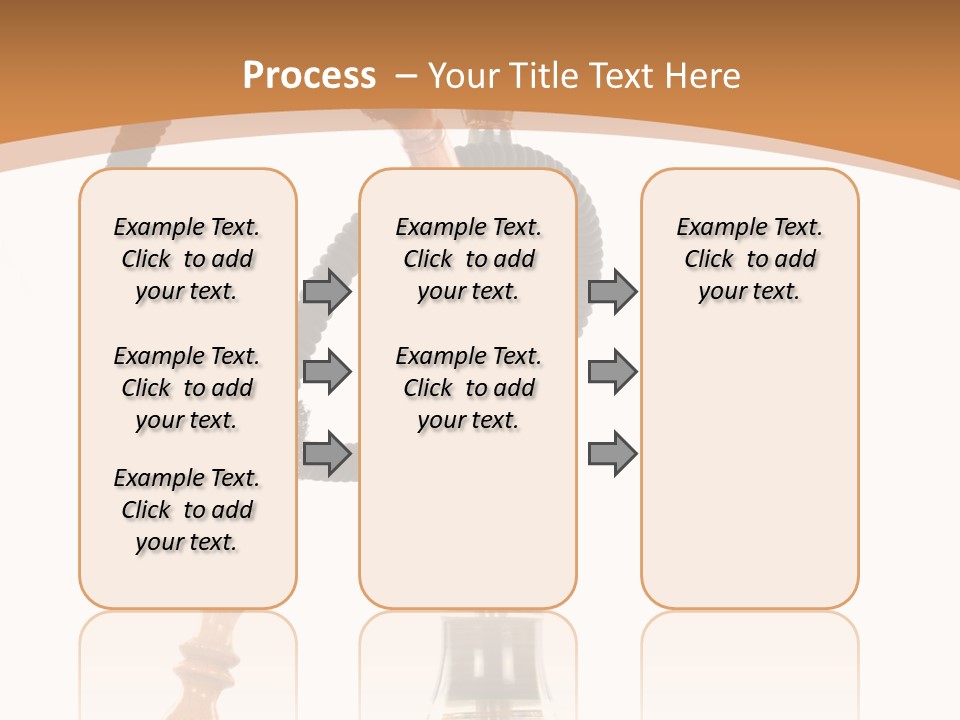 Process – Your Title Text Here

Example Text. Click to add your text.

Example Text. Click to add your text.

Example Text. Click to add your text.

Example Text. Click to add your text.

Example Text. Click to add your text.

Example Text. Click to add your text.